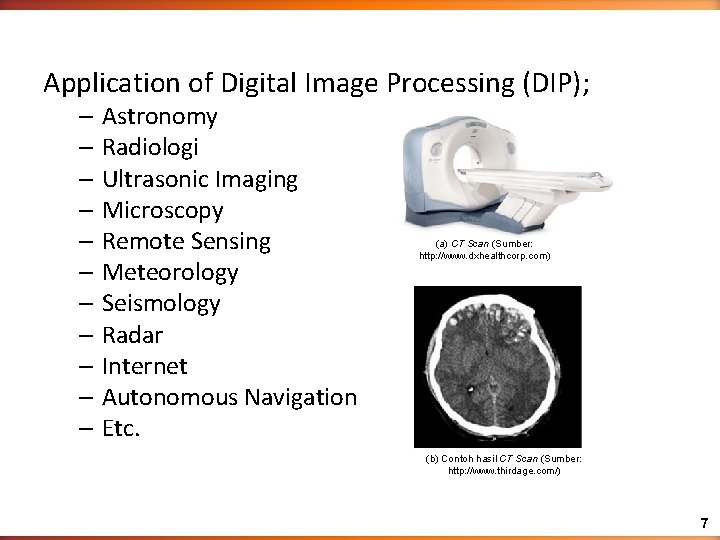 Application of Digital Image Processing (DIP);

– Astronomy
– Radiologi
– Ultrasonic Imaging
– Microscopy
– Remote Sensing
– Meteorology
– Seismology
– Radar
– Internet
– Autonomous Navigation
– Etc.

(a) CT Scan (Sumber: http://www.dxhealthcorp.com)

(b) Contoh hasil CT Scan (Sumber: http://www.thirdage.com/)

7